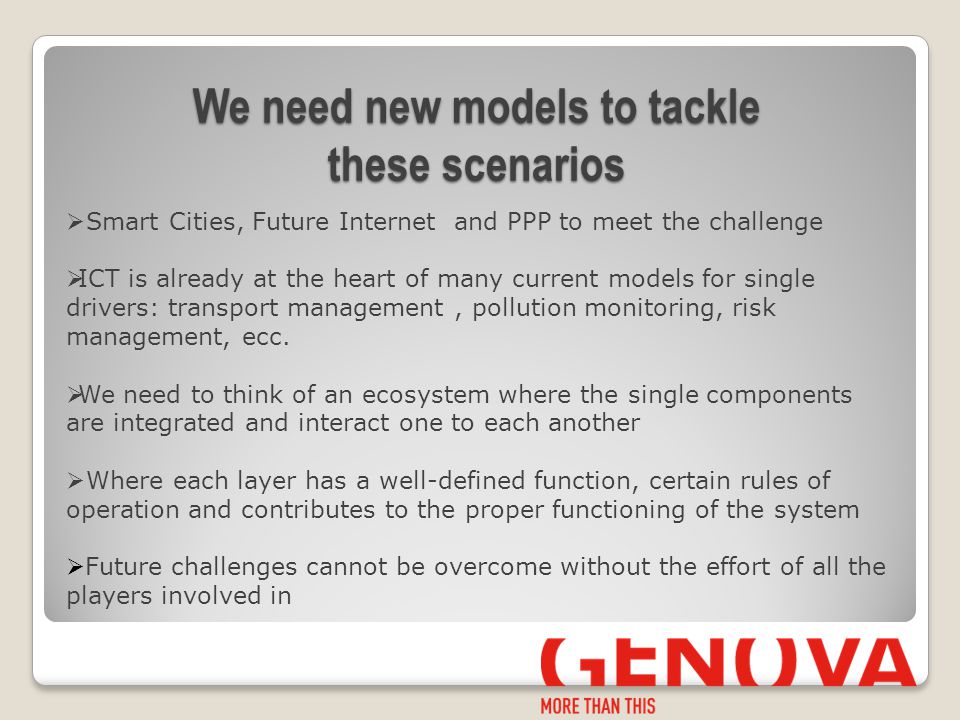 We need new models to tackle these scenarios

➢Smart Cities, Future Internet  and PPP to meet the challenge

➢ICT is already at the heart of many current models for single drivers: transport management , pollution monitoring, risk management, ecc.

➢We need to think of an ecosystem where the single components are integrated and interact one to each another

➢Where each layer has a well-defined function, certain rules of operation and contributes to the proper functioning of the system

➢Future challenges cannot be overcome without the effort of all the players involved in

GENOVA
MORE THAN THIS